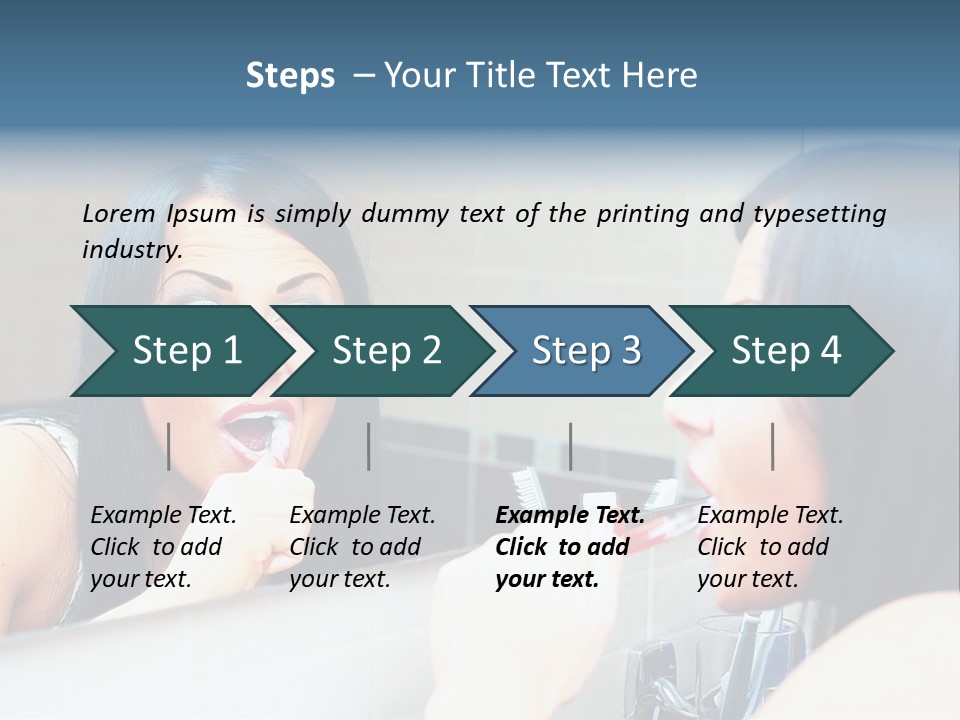 Steps – Your Title Text Here

Lorem Ipsum is simply dummy text of the printing and typesetting industry.

Step 1
Step 2
Step 3
Step 4

Example Text. Click to add your text.

Example Text. Click to add your text.

Example Text. Click to add your text.

Example Text. Click to add your text.